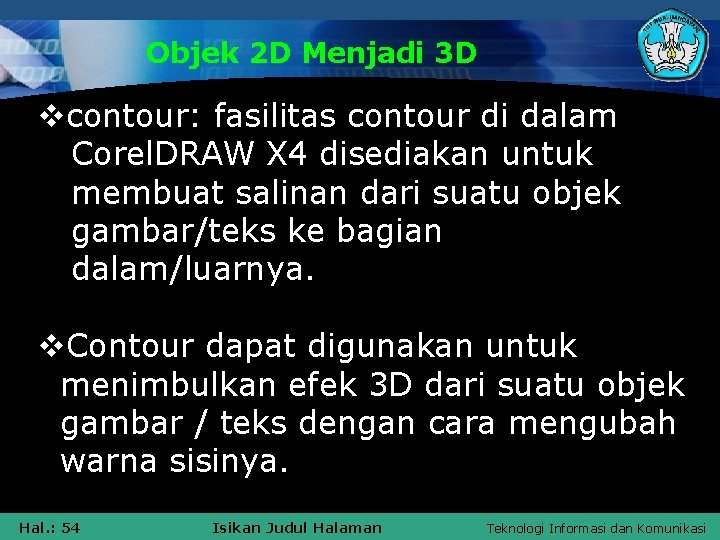 Objek 2D Menjadi 3D

❖contour: fasilitas contour di dalam CorelDRAW X4 disediakan untuk membuat salinan dari suatu objek gambar/teks ke bagian dalam/luarnya.

❖Contour dapat digunakan untuk menimbulkan efek 3D dari suatu objek gambar / teks dengan cara mengubah warna sisinya.

Hal.: 54 Isikan Judul Halaman Teknologi Informasi dan Komunikasi